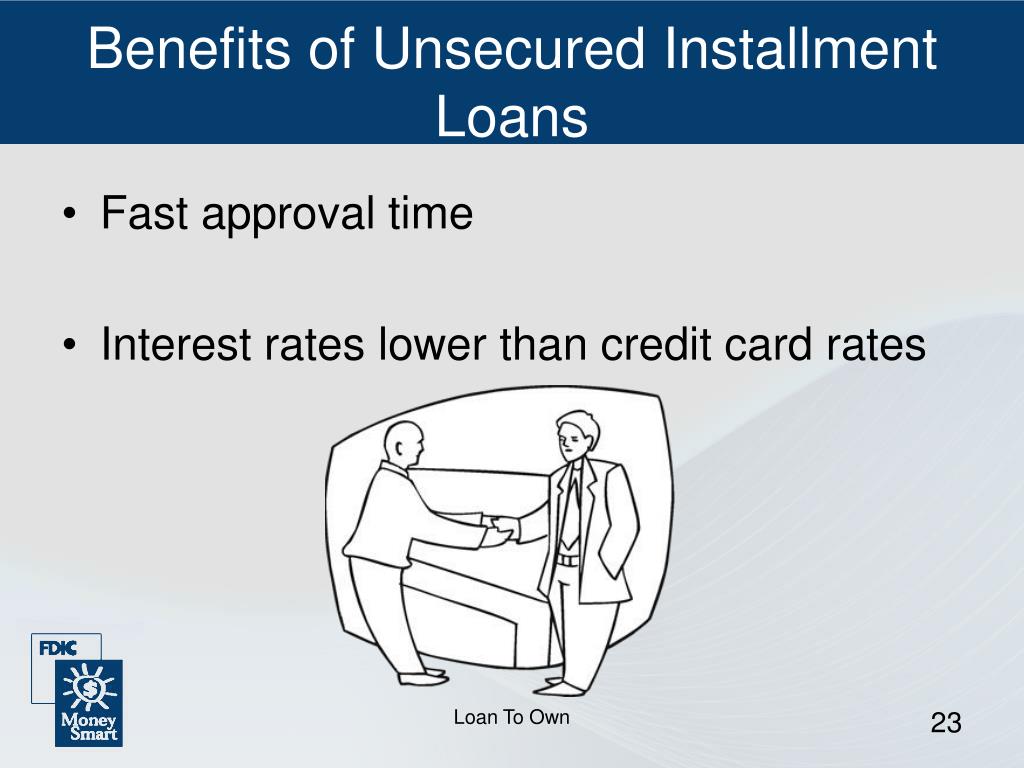 Benefits of Unsecured Installment Loans

• Fast approval time

• Interest rates lower than credit card rates

FDIC

Money Smart

Loan To Own

23